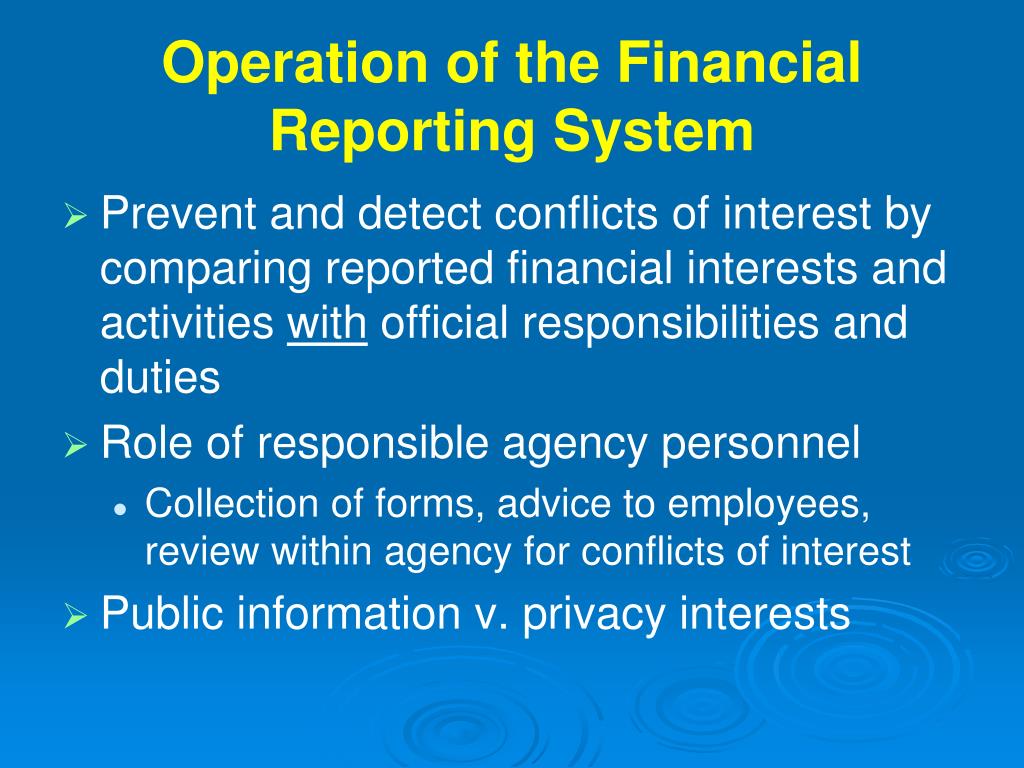 Operation of the Financial Reporting System

➢ Prevent and detect conflicts of interest by comparing reported financial interests and activities with official responsibilities and duties

➢ Role of responsible agency personnel

• Collection of forms, advice to employees, review within agency for conflicts of interest

➢ Public information v. privacy interests